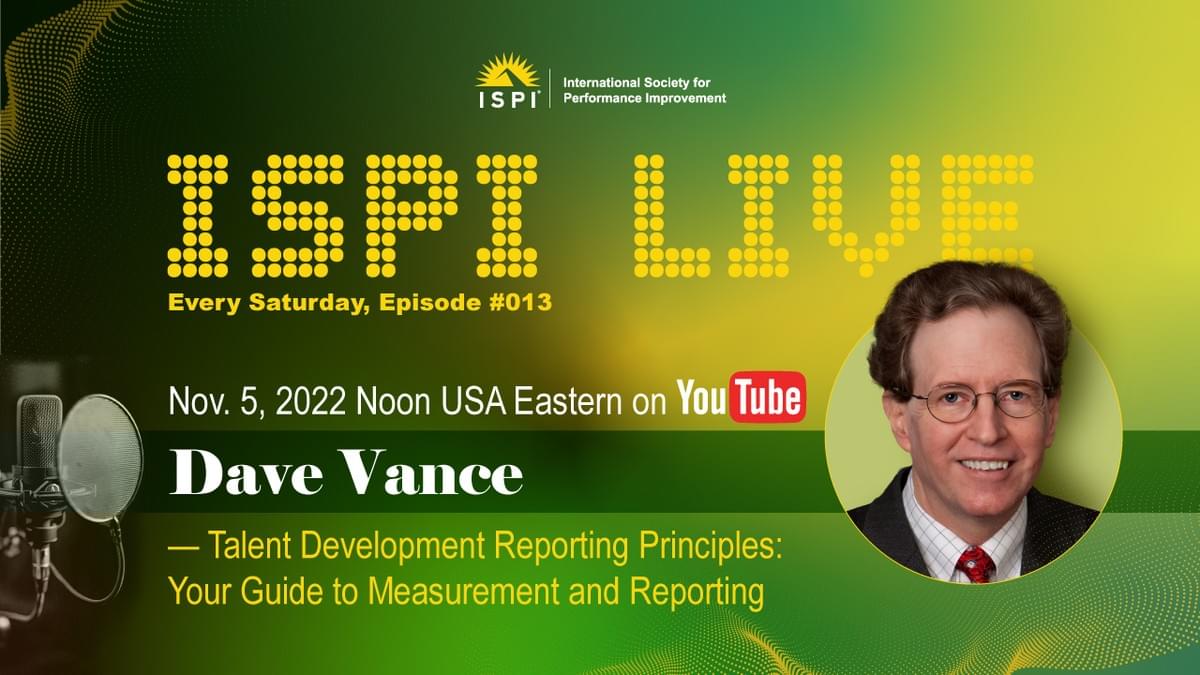 ISPI International Society for Performance Improvement

ISPI LIVE

Every Saturday, Episode #013

Nov. 5, 2022 Noon USA Eastern on YouTube

Dave Vance

— Talent Development Reporting Principles: Your Guide to Measurement and Reporting